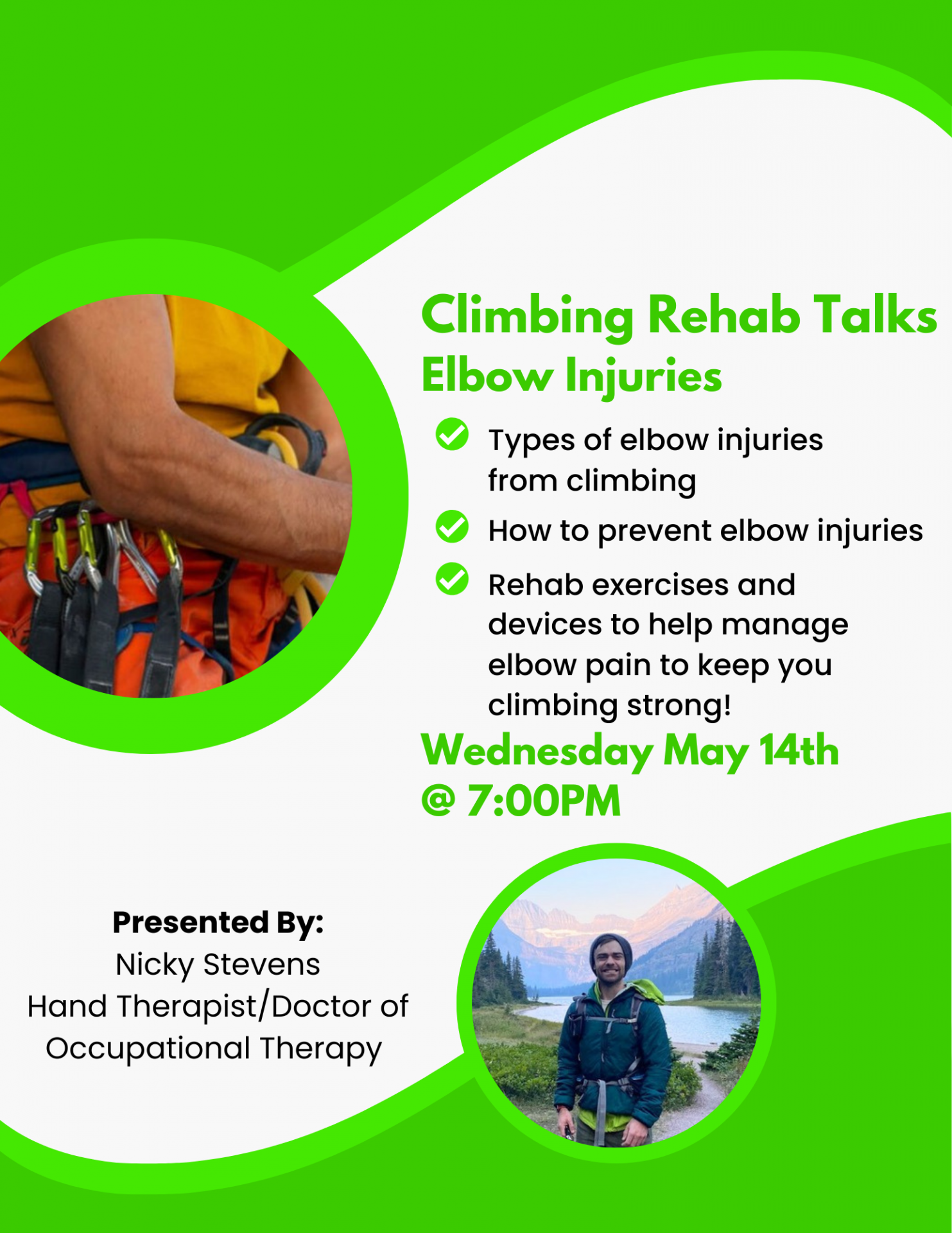 Climbing Rehab Talks
Elbow Injuries

Types of elbow injuries from climbing

How to prevent elbow injuries

Rehab exercises and devices to help manage elbow pain to keep you climbing strong!

Wednesday May 14th
@ 7:00PM

Presented By:
Nicky Stevens
Hand Therapist/Doctor of Occupational Therapy